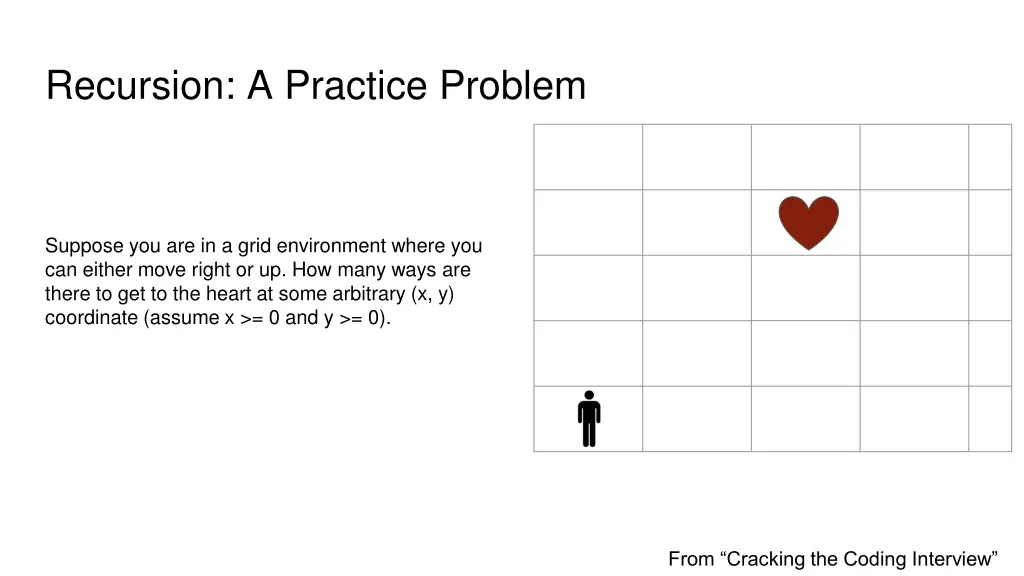 Recursion: A Practice Problem

Suppose you are in a grid environment where you can either move right or up. How many ways are there to get to the heart at some arbitrary (x, y) coordinate (assume x >= 0 and y >= 0).

From “Cracking the Coding Interview”